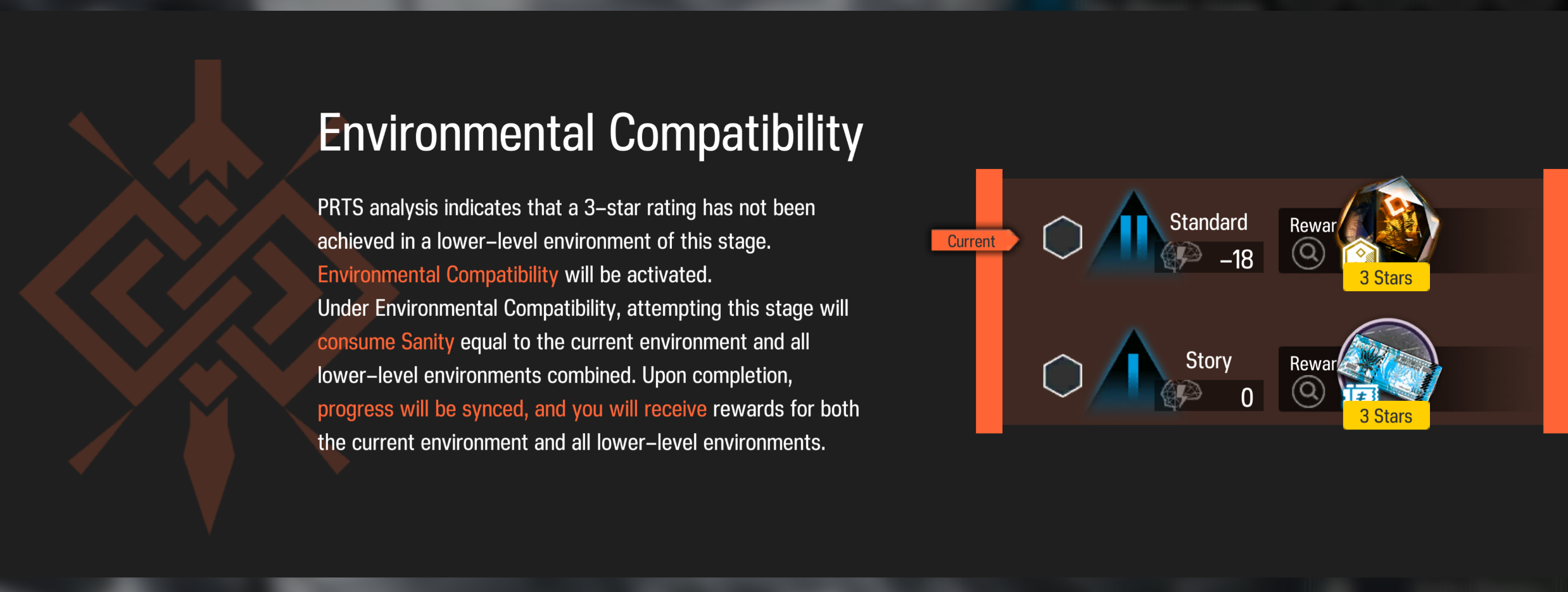 Environmental Compatibility

PRTS analysis indicates that a 3-star rating has not been achieved in a lower-level environment of this stage. Environmental Compatibility will be activated.
Under Environmental Compatibility, attempting this stage will consume Sanity equal to the current environment and all lower-level environments combined. Upon completion, progress will be synced, and you will receive rewards for both the current environment and all lower-level environments.

Current

Standard
-18
Rewar
3 Stars

Story
0
Rewar
3 Stars